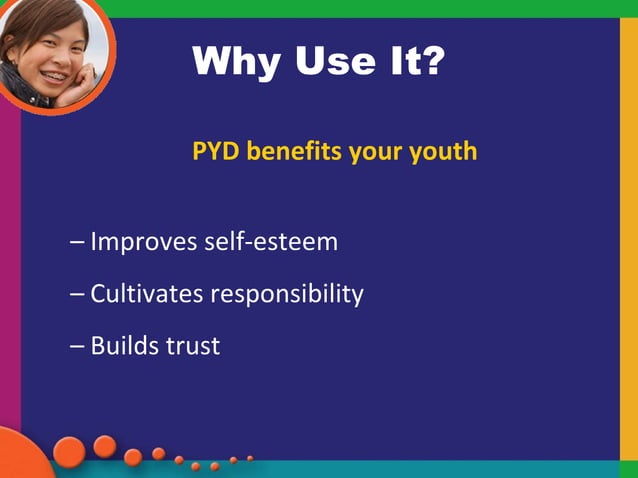 Why Use It?

PYD benefits your youth

– Improves self-esteem

– Cultivates responsibility

– Builds trust